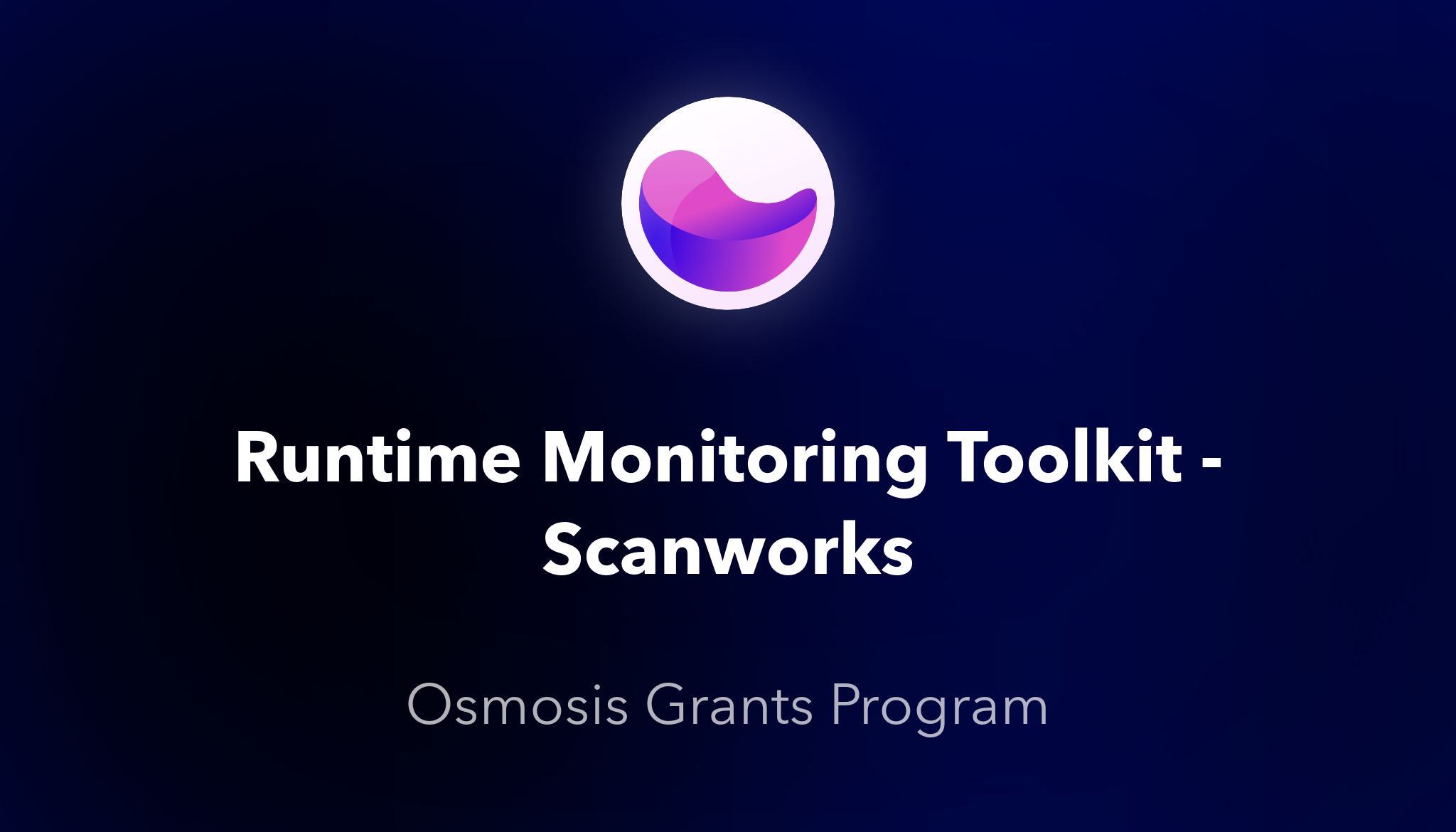 Runtime Monitoring Toolkit - Scanworks

Osmosis Grants Program